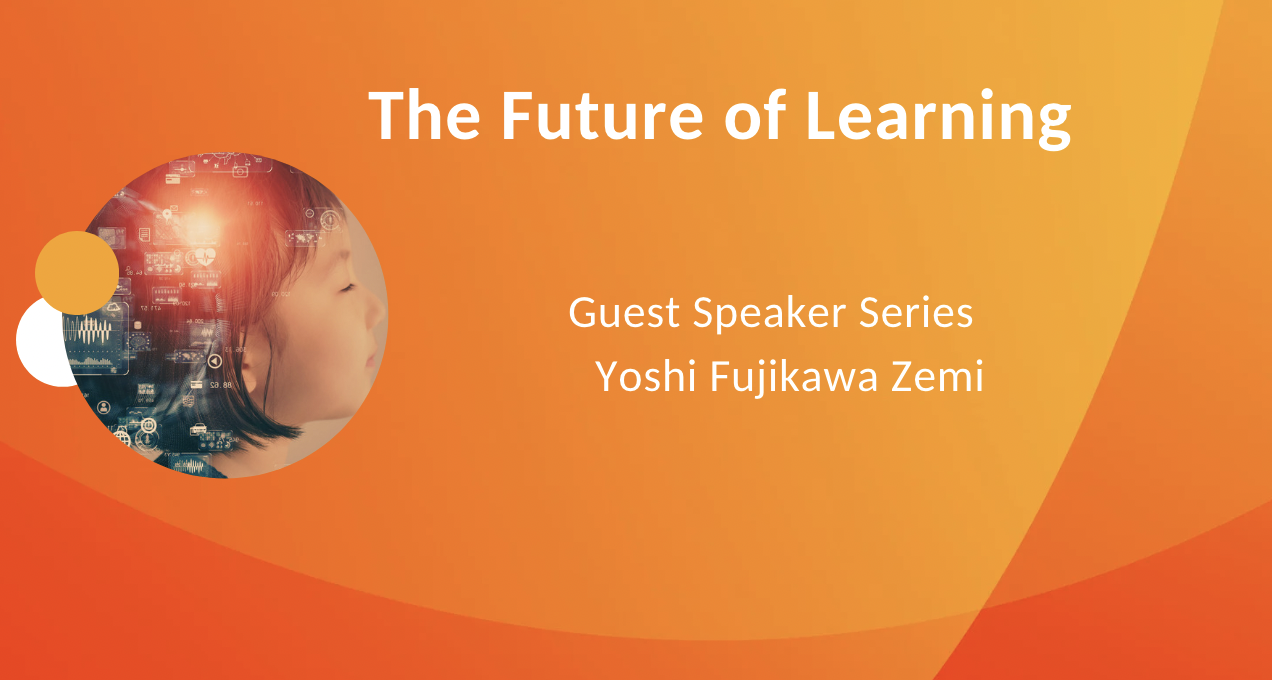 The Future of Learning

Guest Speaker Series
Yoshi Fujikawa Zemi